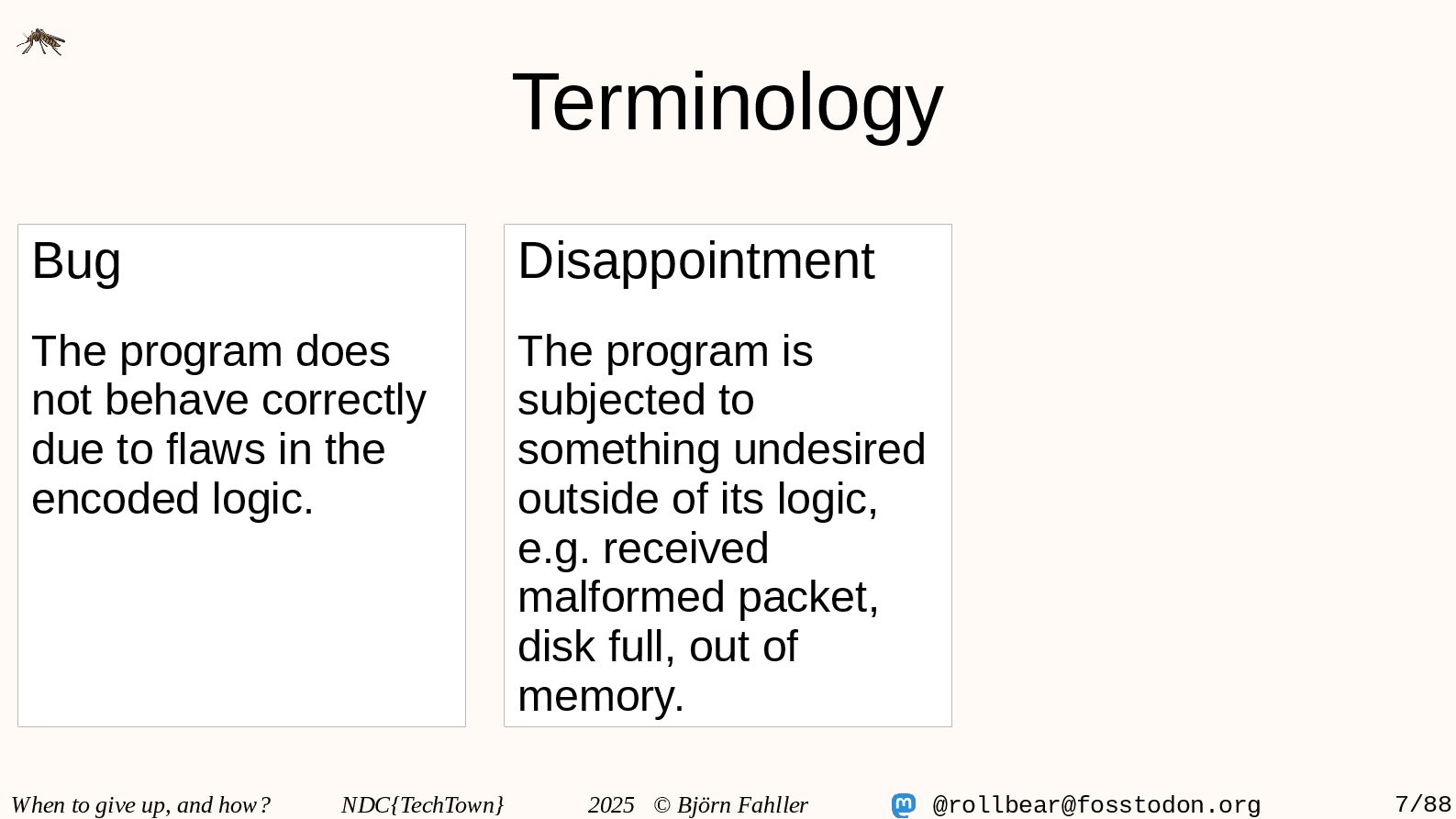 Terminology

Bug

The program does not behave correctly due to flaws in the encoded logic.

Disappointment

The program is subjected to something undesired outside of its logic, e.g. received malformed packet, disk full, out of memory.

When to give up, and how? NDC{TechTown} 2025 © Björn Fahller @rollbear@fosstodon.org 7/88